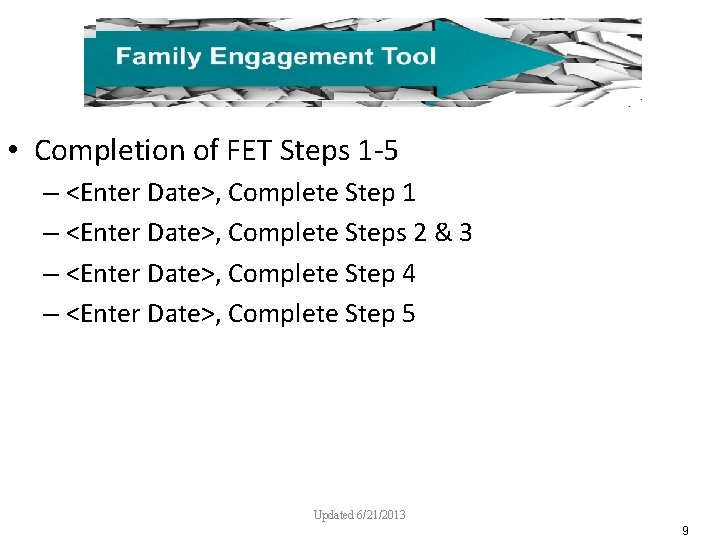 Family Engagement Tool

• Completion of FET Steps 1-5
– <Enter Date>, Complete Step 1
– <Enter Date>, Complete Steps 2 & 3
– <Enter Date>, Complete Step 4
– <Enter Date>, Complete Step 5

Updated 6/21/2013

9